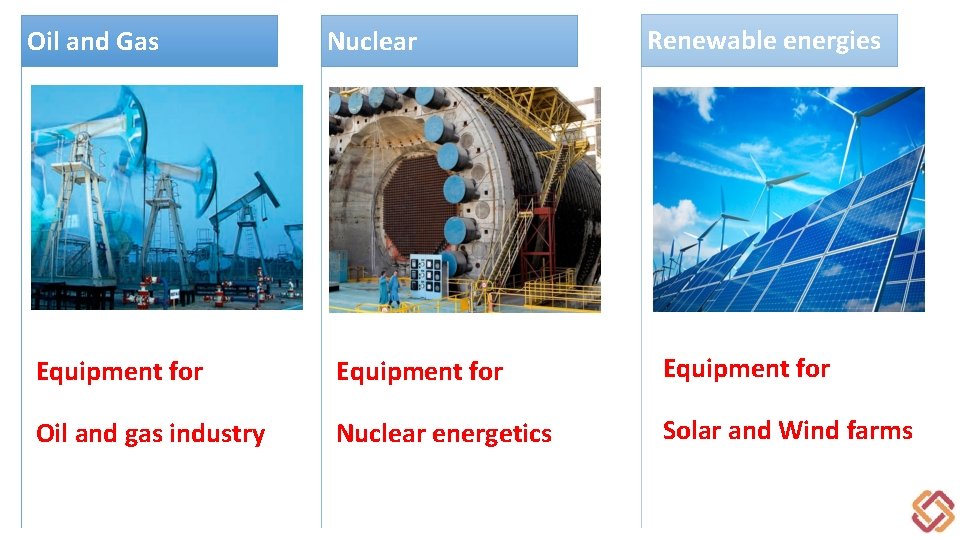 Oil and Gas

Equipment for

Oil and gas industry

Nuclear

Equipment for

Nuclear energetics

Renewable energies

Equipment for

Solar and Wind farms